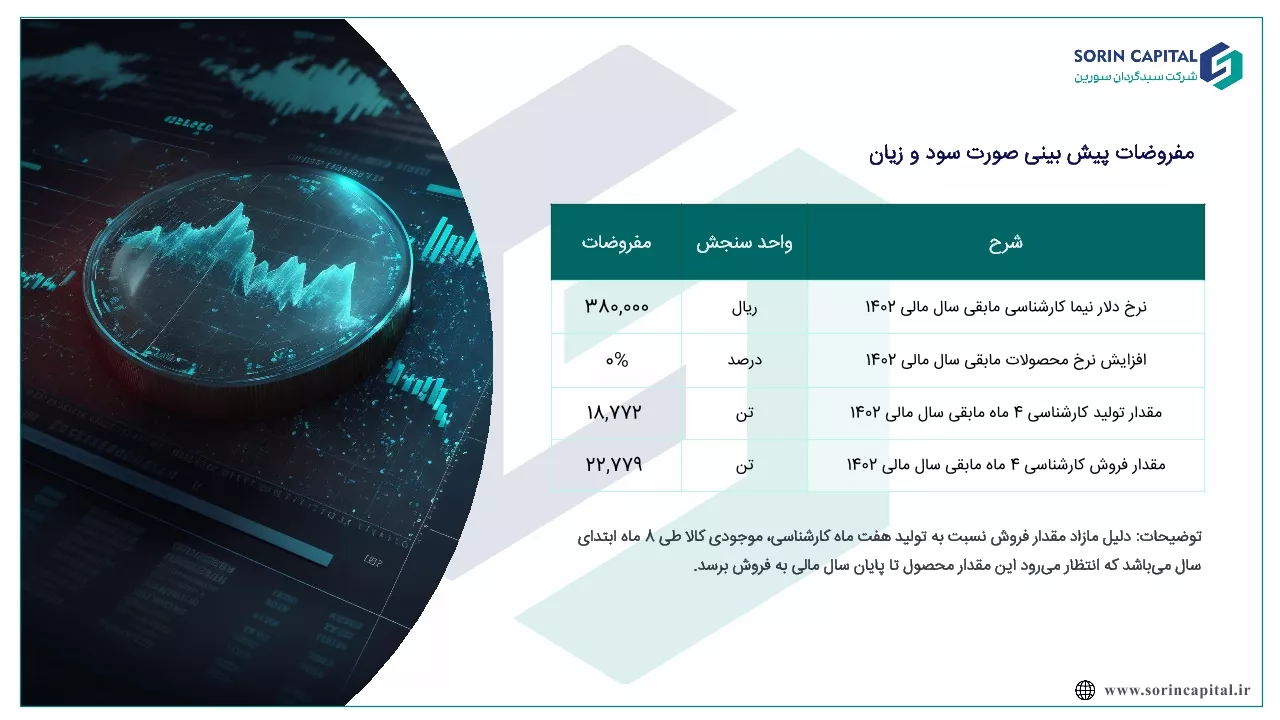 SORIN CAPITAL
شرکت سبدگردان سورین

مفروضات پیش بینی صورت سود و زیان

| شرح | واحد سنجش | مفروضات |
|---|---|---|
| نرخ دلار نیما کارشناسی مابقی سال مالی ۱۴۰۲ | ریال | ۳۸۰,۰۰۰ |
| افزایش نرخ محصولات مابقی سال مالی ۱۴۰۲ | درصد | ۰% |
| مقدار تولید کارشناسی ۴ ماه مابقی سال مالی ۱۴۰۲ | تن | ۱۸,۷۷۲ |
| مقدار فروش کارشناسی ۴ ماه مابقی سال مالی ۱۴۰۲ | تن | ۲۲,۷۷۹ |

توضیحات: دلیل مازاد مقدار فروش نسبت به تولید هفت ماه کارشناسی، موجودی کالا طی ۸ ماه ابتدای سال می‌باشد که انتظار می‌رود این مقدار محصول تا پایان سال مالی به فروش برسد.

www.sorincapital.ir